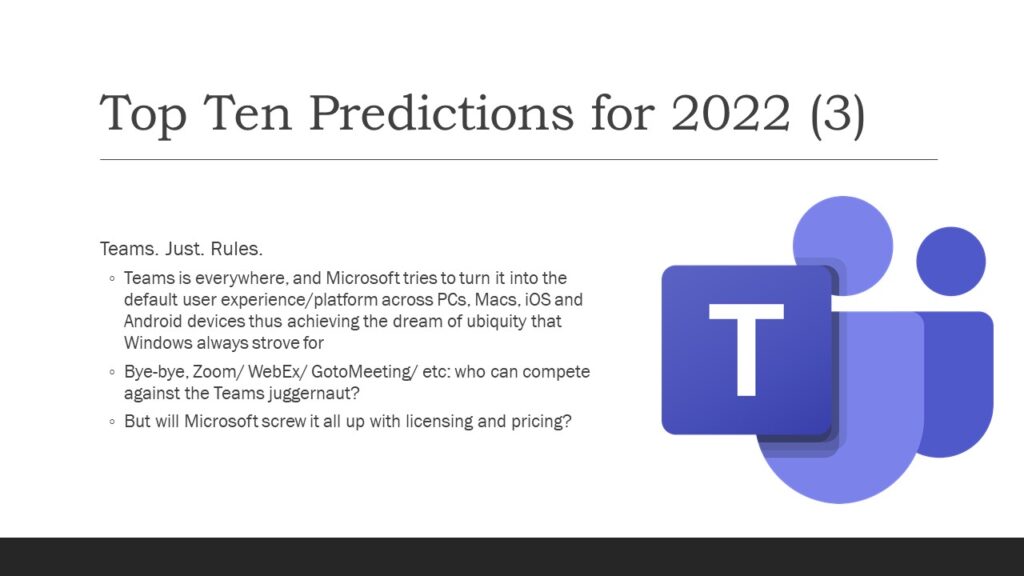 Top Ten Predictions for 2022 (3)

Teams. Just. Rules.

◦ Teams is everywhere, and Microsoft tries to turn it into the default user experience/platform across PCs, Macs, iOS and Android devices thus achieving the dream of ubiquity that Windows always strove for

◦ Bye-bye, Zoom/ WebEx/ GotoMeeting/ etc: who can compete against the Teams juggernaut?

◦ But will Microsoft screw it all up with licensing and pricing?

T